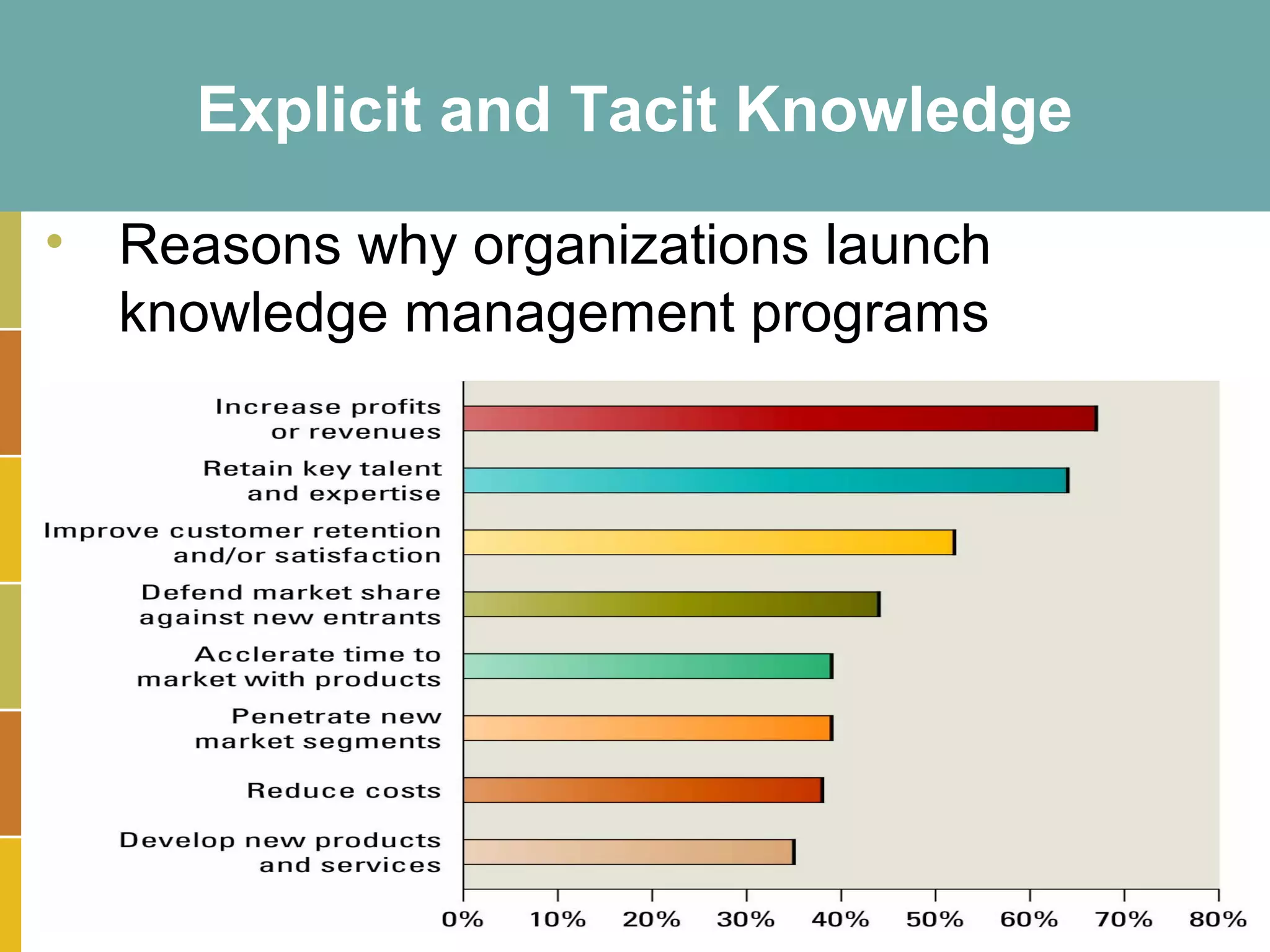 Explicit and Tacit Knowledge

• Reasons why organizations launch knowledge management programs

Increase profits or revenues

Retain key talent and expertise

Improve customer retention and/or satisfaction

Defend market share against new entrants

Acclerate time to market with products

Penetrate new market segments

Reduce costs

Develop new products and services

0% 10% 20% 30% 40% 50% 60% 70% 80%